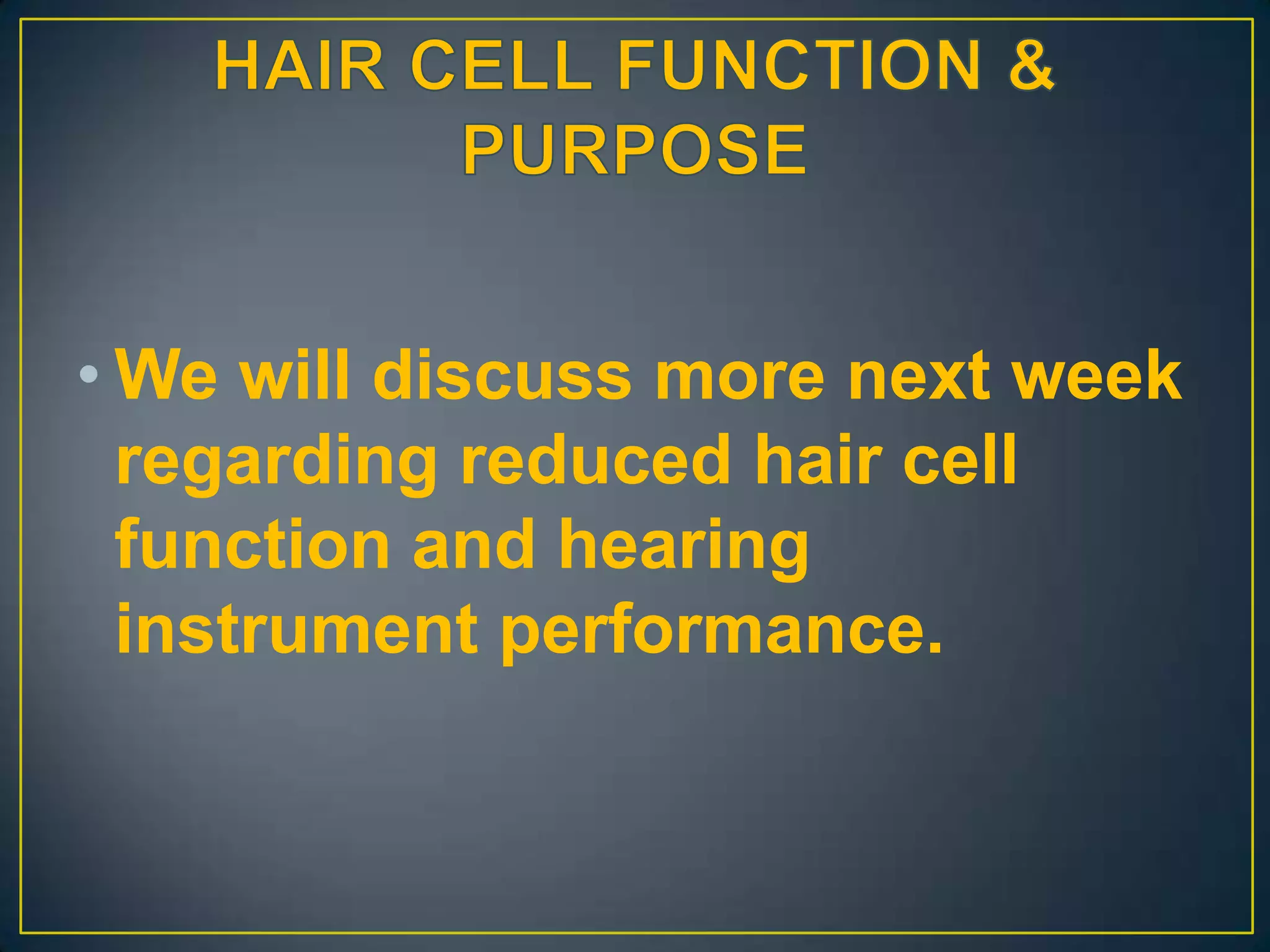 HAIR CELL FUNCTION & PURPOSE

• We will discuss more next week regarding reduced hair cell function and hearing instrument performance.